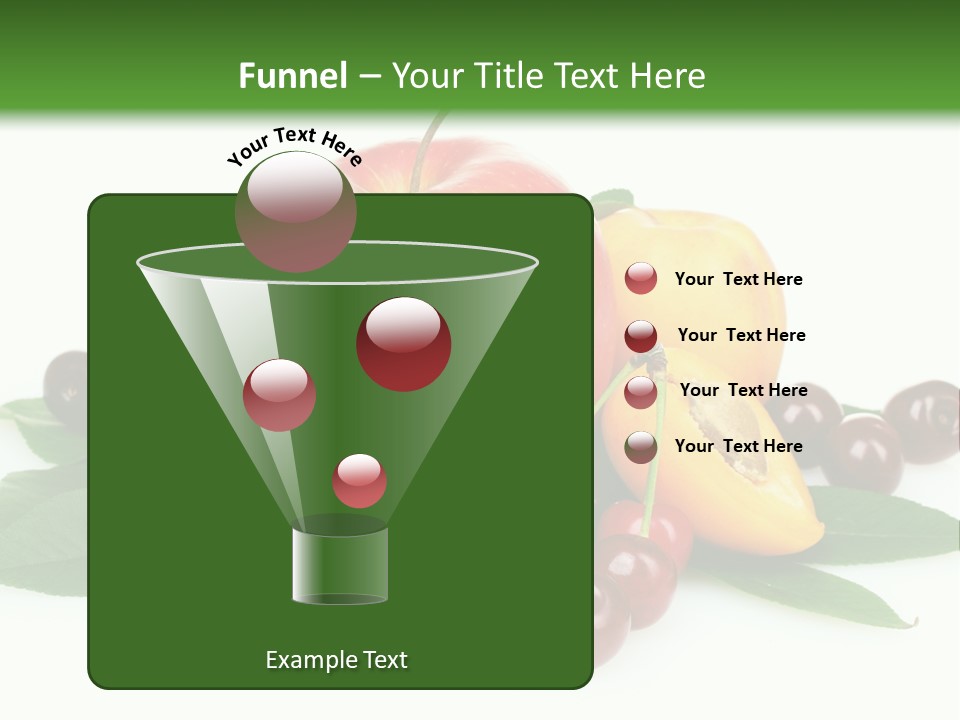 Funnel – Your Title Text Here

Your Text Here

Your Text Here

Your Text Here

Your Text Here

Your Text Here

Example Text